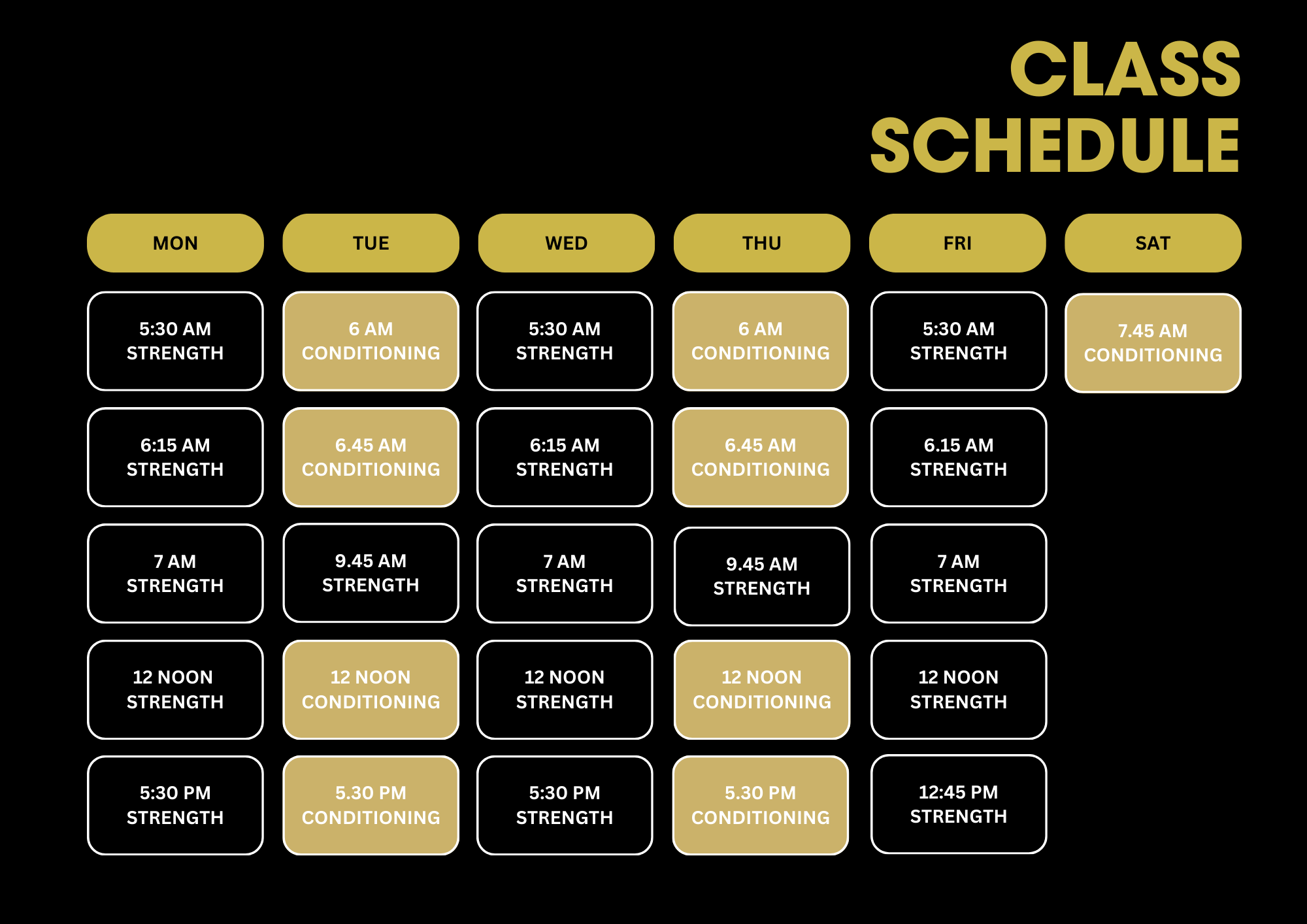 CLASS SCHEDULE

| MON | TUE | WED | THU | FRI | SAT |
|---|---|---|---|---|---|
| 5:30 AM STRENGTH | 6 AM CONDITIONING | 5:30 AM STRENGTH | 6 AM CONDITIONING | 5:30 AM STRENGTH | 7.45 AM CONDITIONING |
| 6:15 AM STRENGTH | 6.45 AM CONDITIONING | 6:15 AM STRENGTH | 6.45 AM CONDITIONING | 6.15 AM STRENGTH | |
| 7 AM STRENGTH | 9.45 AM STRENGTH | 7 AM STRENGTH | 9.45 AM STRENGTH | 7 AM STRENGTH | |
| 12 NOON STRENGTH | 12 NOON CONDITIONING | 12 NOON STRENGTH | 12 NOON CONDITIONING | 12 NOON STRENGTH | |
| 5:30 PM STRENGTH | 5.30 PM CONDITIONING | 5:30 PM STRENGTH | 5.30 PM CONDITIONING | 12:45 PM STRENGTH | |